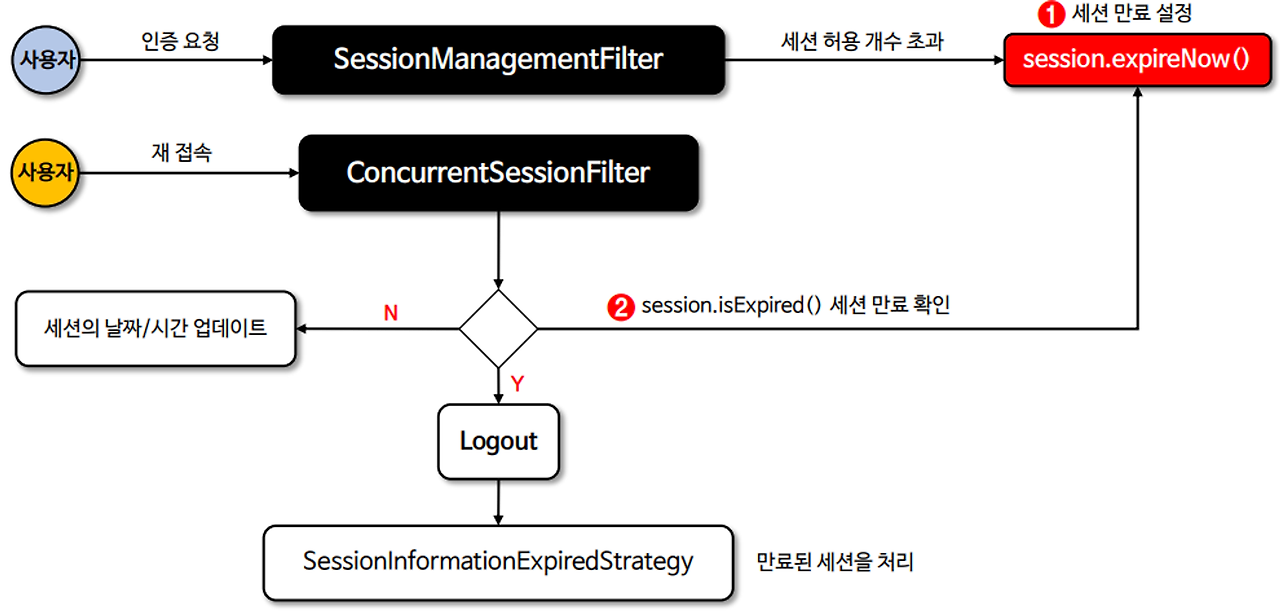 사용자

인증 요청

SessionManagementFilter

세션 허용 개수 초과

1 세션 만료 설정

session.expireNow()

사용자

재 접속

ConcurrentSessionFilter

세션의 날짜/시간 업데이트

N

2 session.isExpired() 세션 만료 확인

Y

Logout

SessionInformationExpiredStrategy

만료된 세션을 처리